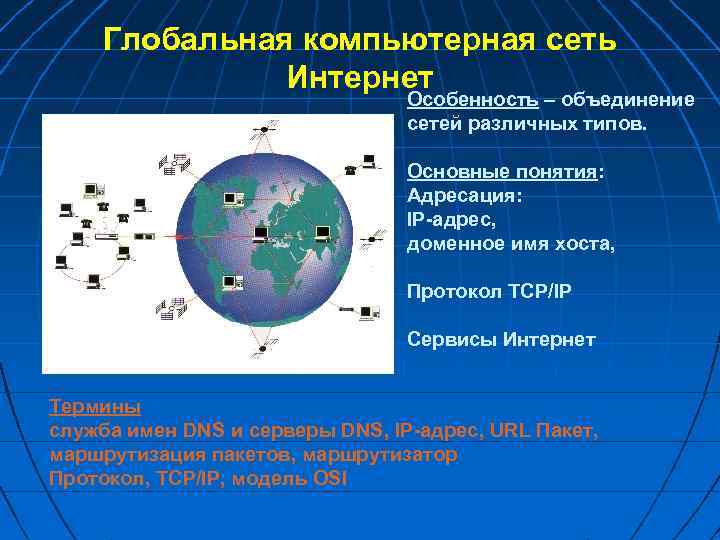 Глобальная компьютерная сеть Интернет

Особенность – объединение сетей различных типов.

Основные понятия:
Адресация:
IP-адрес,
доменное имя хоста,

Протокол TCP/IP

Сервисы Интернет

Термины
служба имен DNS и серверы DNS, IP-адрес, URL Пакет, маршрутизация пакетов, маршрутизатор
Протокол, TCP/IP, модель OSI